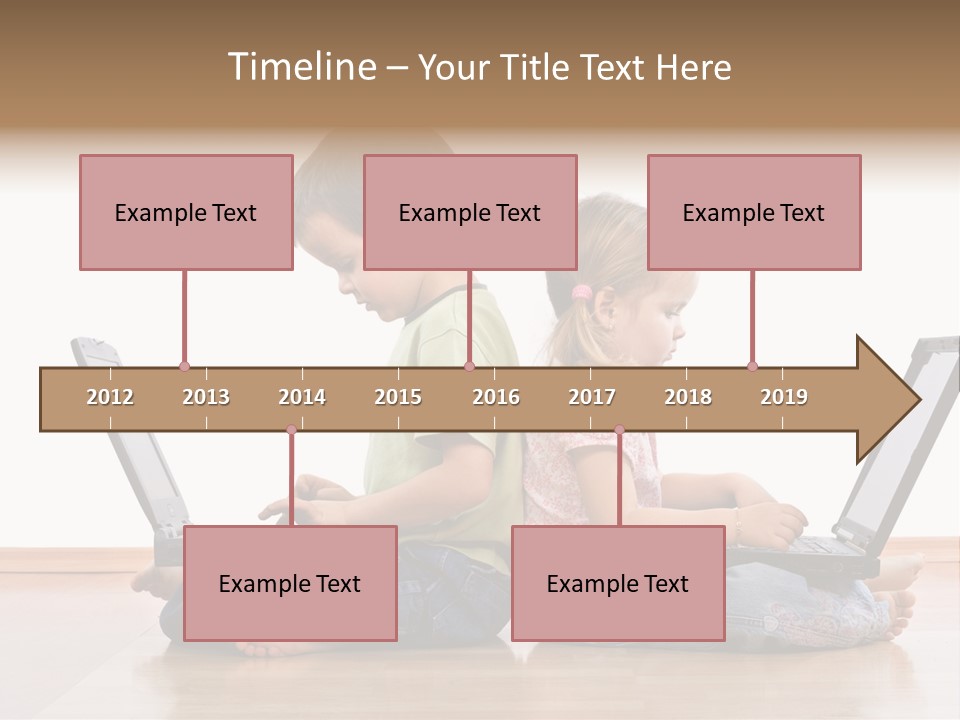 Timeline – Your Title Text Here

Example Text

Example Text

Example Text

2012 2013 2014 2015 2016 2017 2018 2019

Example Text

Example Text